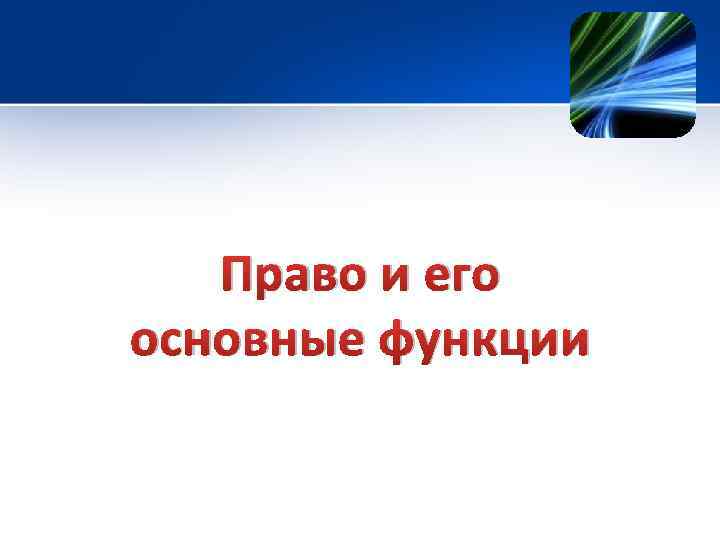 Право и его основные функции